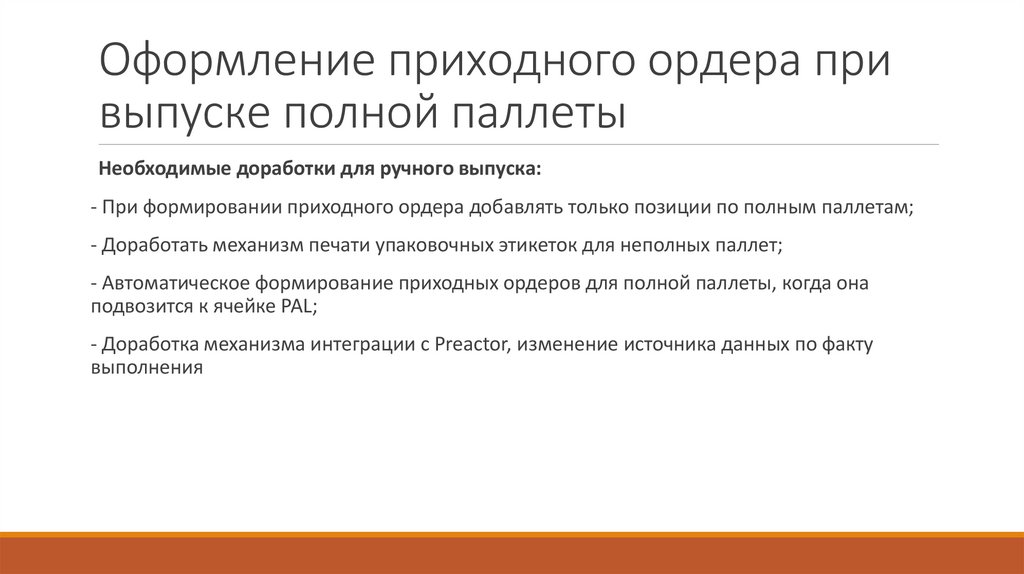 Оформление приходного ордера при выпуске полной паллеты

Необходимые доработки для ручного выпуска:

- При формировании приходного ордера добавлять только позиции по полным паллетам;

- Доработать механизм печати упаковочных этикеток для неполных паллет;

- Автоматическое формирование приходных ордеров для полной паллеты, когда она подвозится к ячейке PAL;

- Доработка механизма интеграции с Preactor, изменение источника данных по факту выполнения